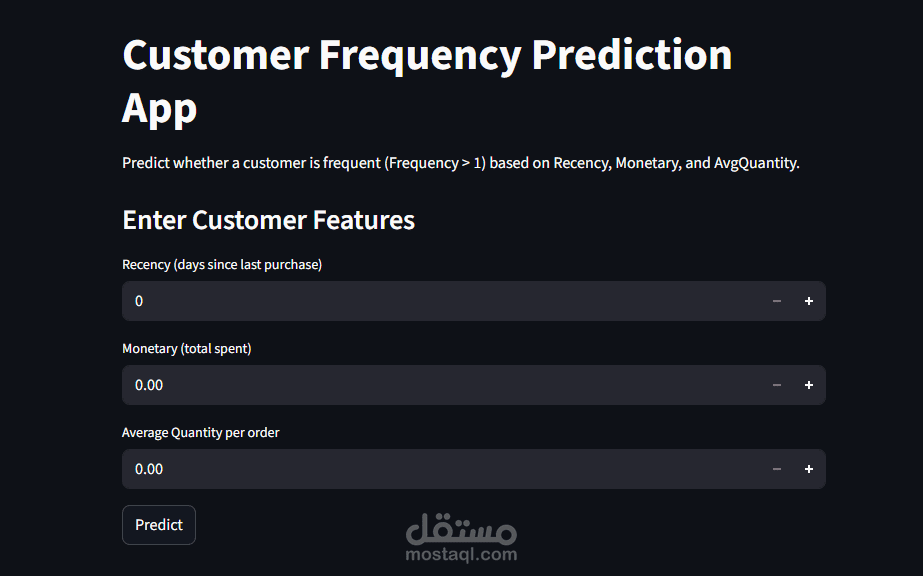 Customer Frequency Prediction App

Predict whether a customer is frequent (Frequency > 1) based on Recency, Monetary, and AvgQuantity.

Enter Customer Features

Recency (days since last purchase)

0 − +

Monetary (total spent)

0.00 − +

Average Quantity per order

0.00 − +

Predict

مستقل
mostaql.com